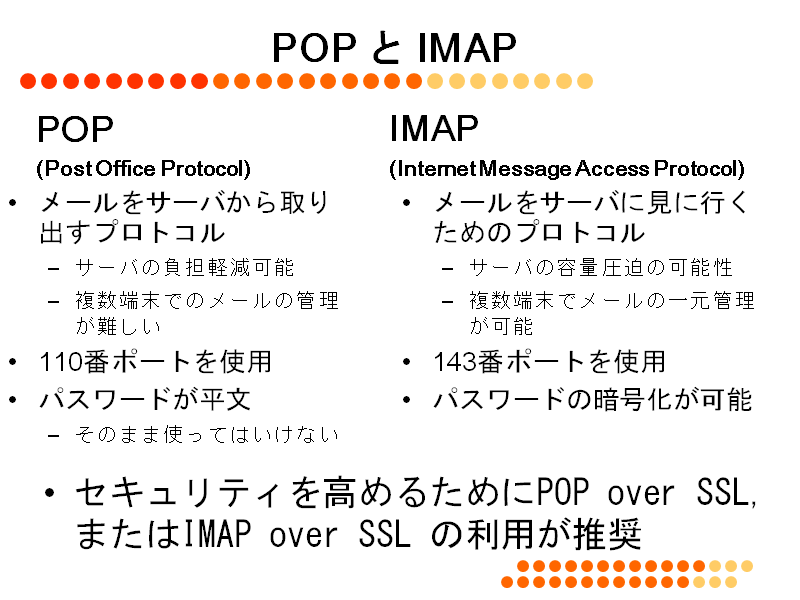 POP と IMAP

POP
(Post Office Protocol)
• メールをサーバから取り出すプロトコル
– サーバの負担軽減可能
– 複数端末でのメールの管理が難しい
• 110番ポートを使用
• パスワードが平文
– そのまま使ってはいけない

IMAP
(Internet Message Access Protocol)
• メールをサーバに見に行くためのプロトコル
– サーバの容量圧迫の可能性
– 複数端末でメールの一元管理が可能
• 143番ポートを使用
• パスワードの暗号化が可能

• セキュリティを高めるためにPOP over SSL, またはIMAP over SSL の利用が推奨